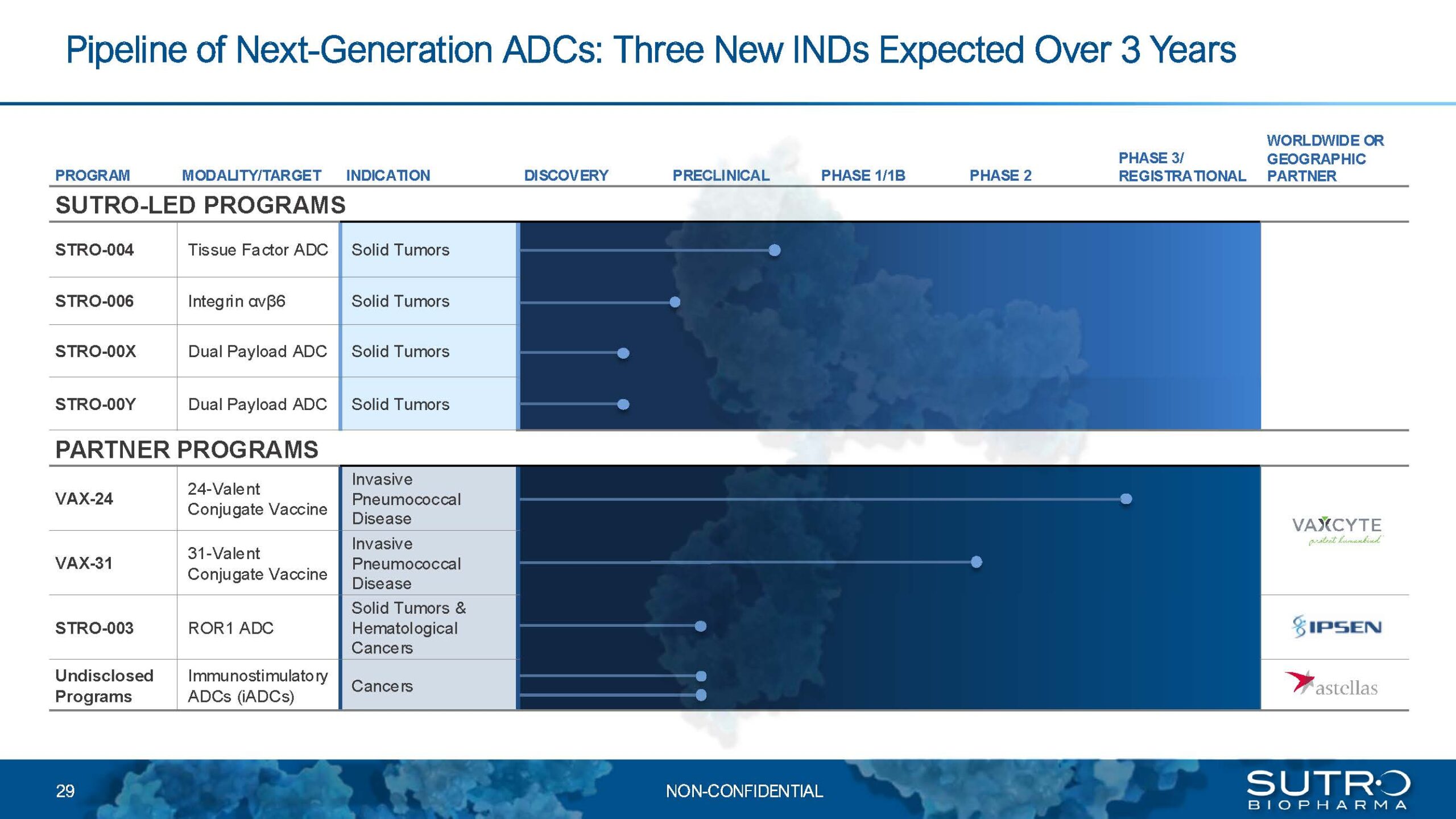 Pipeline of Next-Generation ADCs: Three New INDs Expected Over 3 Years

| PROGRAM | MODALITY/TARGET | INDICATION | DISCOVERY | PRECLINICAL | PHASE 1/1B | PHASE 2 | PHASE 3/ REGISTRATIONAL | WORLDWIDE OR GEOGRAPHIC PARTNER |
|---|---|---|---|---|---|---|---|---|
| SUTRO-LED PROGRAMS | | | | | | | | |
| STRO-004 | Tissue Factor ADC | Solid Tumors | | | | | | |
| STRO-006 | Integrin αvβ6 | Solid Tumors | | | | | | |
| STRO-00X | Dual Payload ADC | Solid Tumors | | | | | | |
| STRO-00Y | Dual Payload ADC | Solid Tumors | | | | | | |
| PARTNER PROGRAMS | | | | | | | | |
| VAX-24 | 24-Valent Conjugate Vaccine | Invasive Pneumococcal Disease | | | | | | VAXCYTE protect humankind |
| VAX-31 | 31-Valent Conjugate Vaccine | Invasive Pneumococcal Disease | | | | | | |
| STRO-003 | ROR1 ADC | Solid Tumors & Hematological Cancers | | | | | | IPSEN |
| Undisclosed Programs | Immunostimulatory ADCs (iADCs) | Cancers | | | | | | astellas |

29

NON-CONFIDENTIAL

SUTRO BIOPHARMA